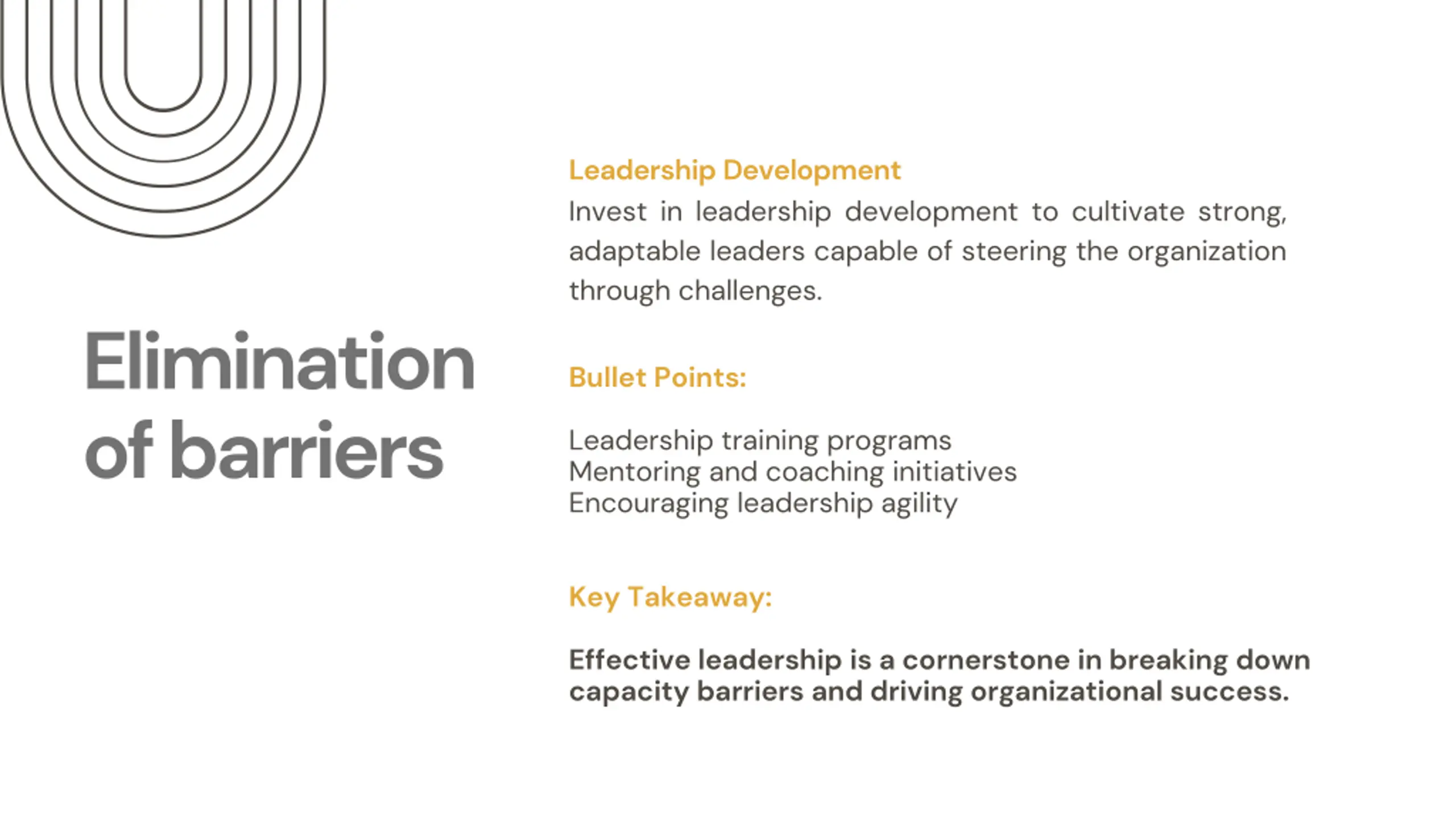 Elimination of barriers

Leadership Development

Invest in leadership development to cultivate strong, adaptable leaders capable of steering the organization through challenges.

Bullet Points:

Leadership training programs
Mentoring and coaching initiatives
Encouraging leadership agility

Key Takeaway:

Effective leadership is a cornerstone in breaking down capacity barriers and driving organizational success.